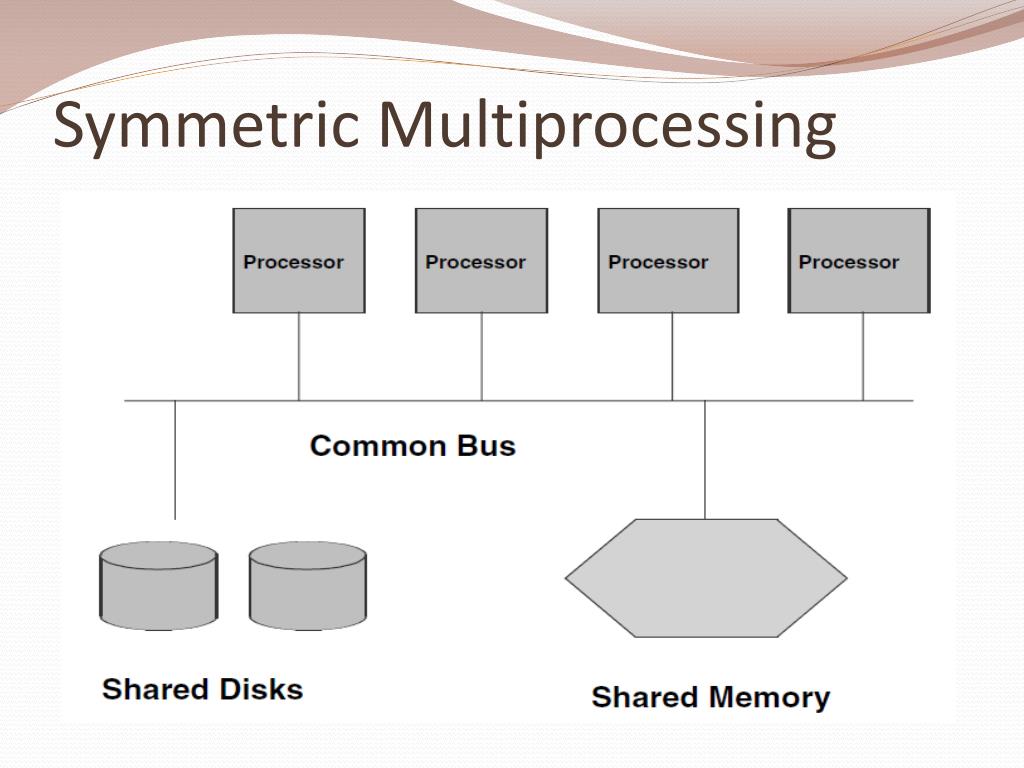 Symmetric Multiprocessing

Processor

Processor

Processor

Processor

Common Bus

Shared Disks

Shared Memory